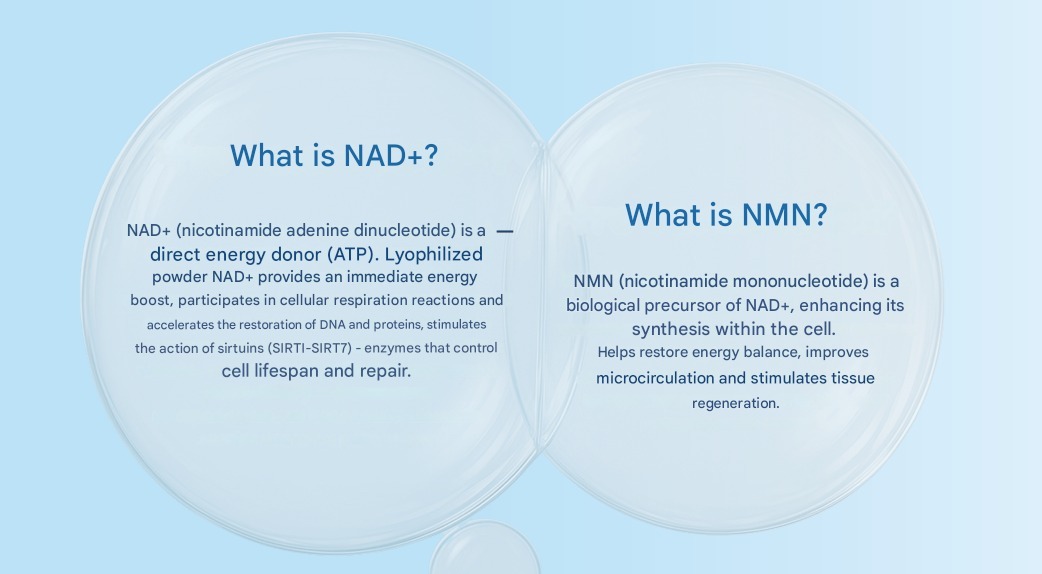 What is NAD+?

NAD+ (nicotinamide adenine dinucleotide) is a — direct energy donor (ATP). Lyophilized powder NAD+ provides an immediate energy boost, participates in cellular respiration reactions and accelerates the restoration of DNA and proteins, stimulates the action of sirtuins (SIRTI-SIRT7) - enzymes that control cell lifespan and repair.

What is NMN?

NMN (nicotinamide mononucleotide) is a biological precursor of NAD+, enhancing its synthesis within the cell. Helps restore energy balance, improves microcirculation and stimulates tissue regeneration.